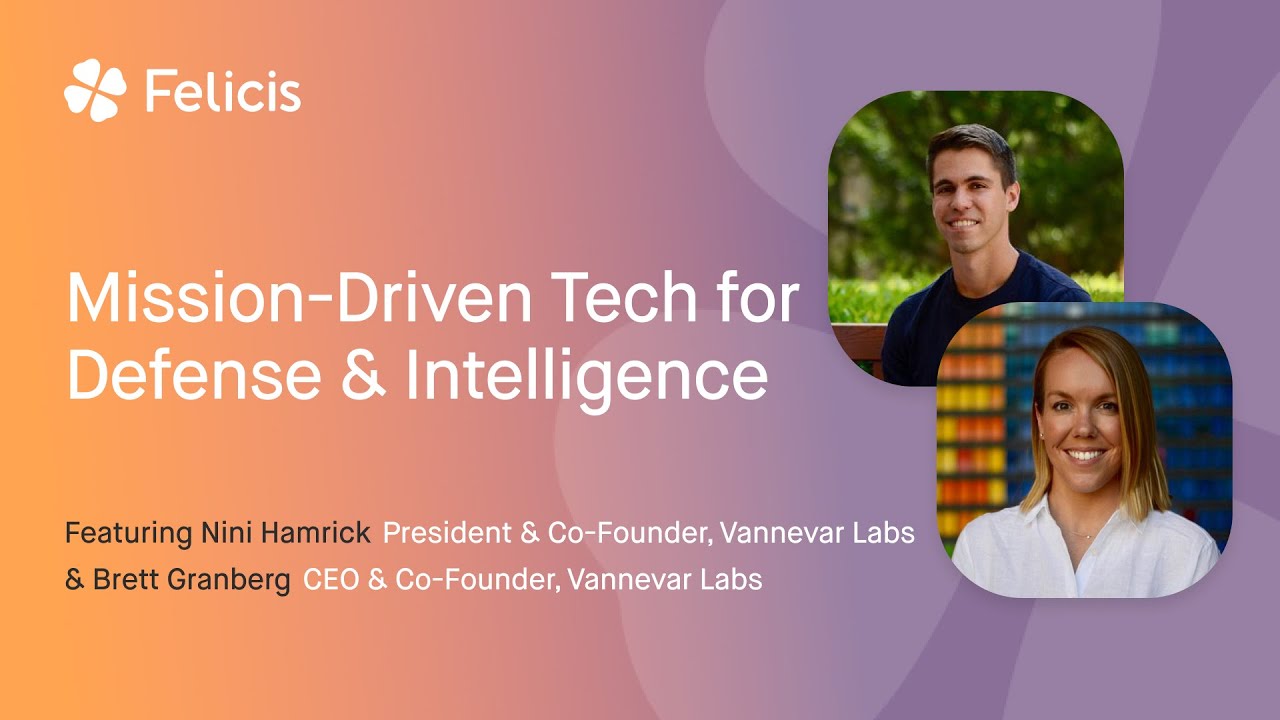 Felicis

Mission-Driven Tech for Defense & Intelligence

Featuring Nini Hamrick President & Co-Founder, Vannevar Labs
& Brett Granberg CEO & Co-Founder, Vannevar Labs